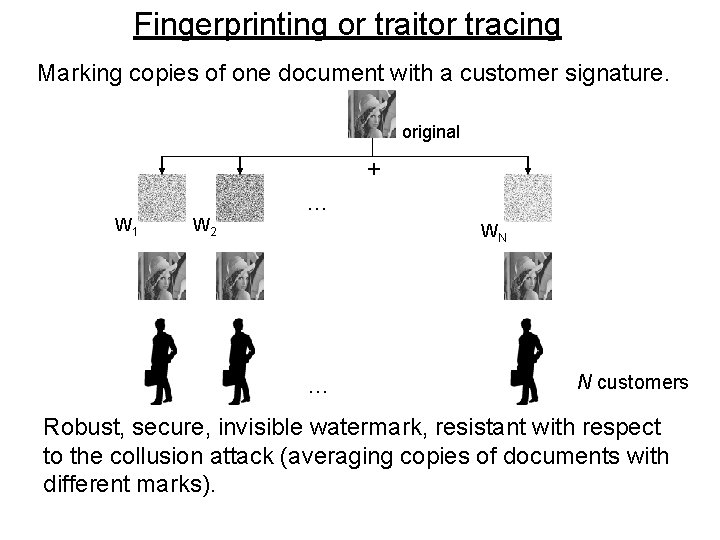 Fingerprinting or traitor tracing

Marking copies of one document with a customer signature.

original

+

$W_1$ $W_2$ … $W_N$

… $N$ customers

Robust, secure, invisible watermark, resistant with respect to the collusion attack (averaging copies of documents with different marks).